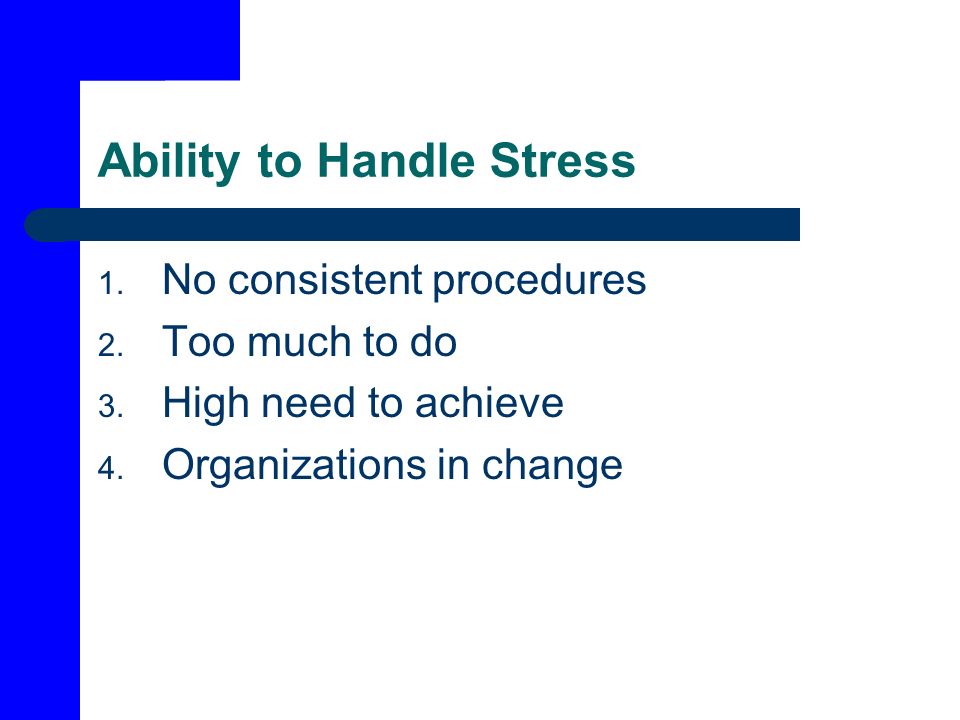 Ability to Handle Stress

1. No consistent procedures
2. Too much to do
3. High need to achieve
4. Organizations in change